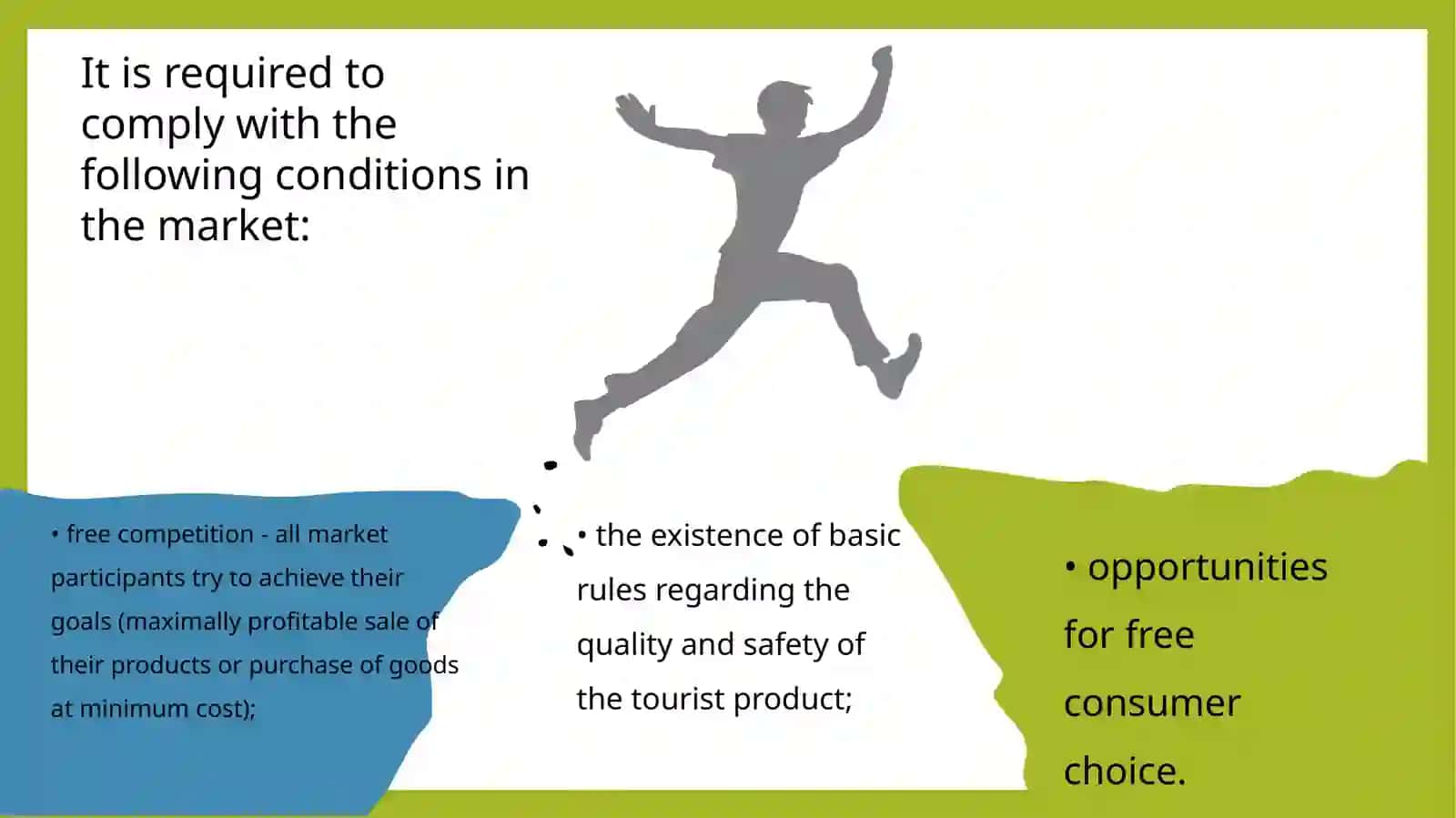 It is required to comply with the following conditions in the market:

• free competition - all market participants try to achieve their goals (maximally profitable sale of their products or purchase of goods at minimum cost);

• the existence of basic rules regarding the quality and safety of the tourist product;

• opportunities for free consumer choice.